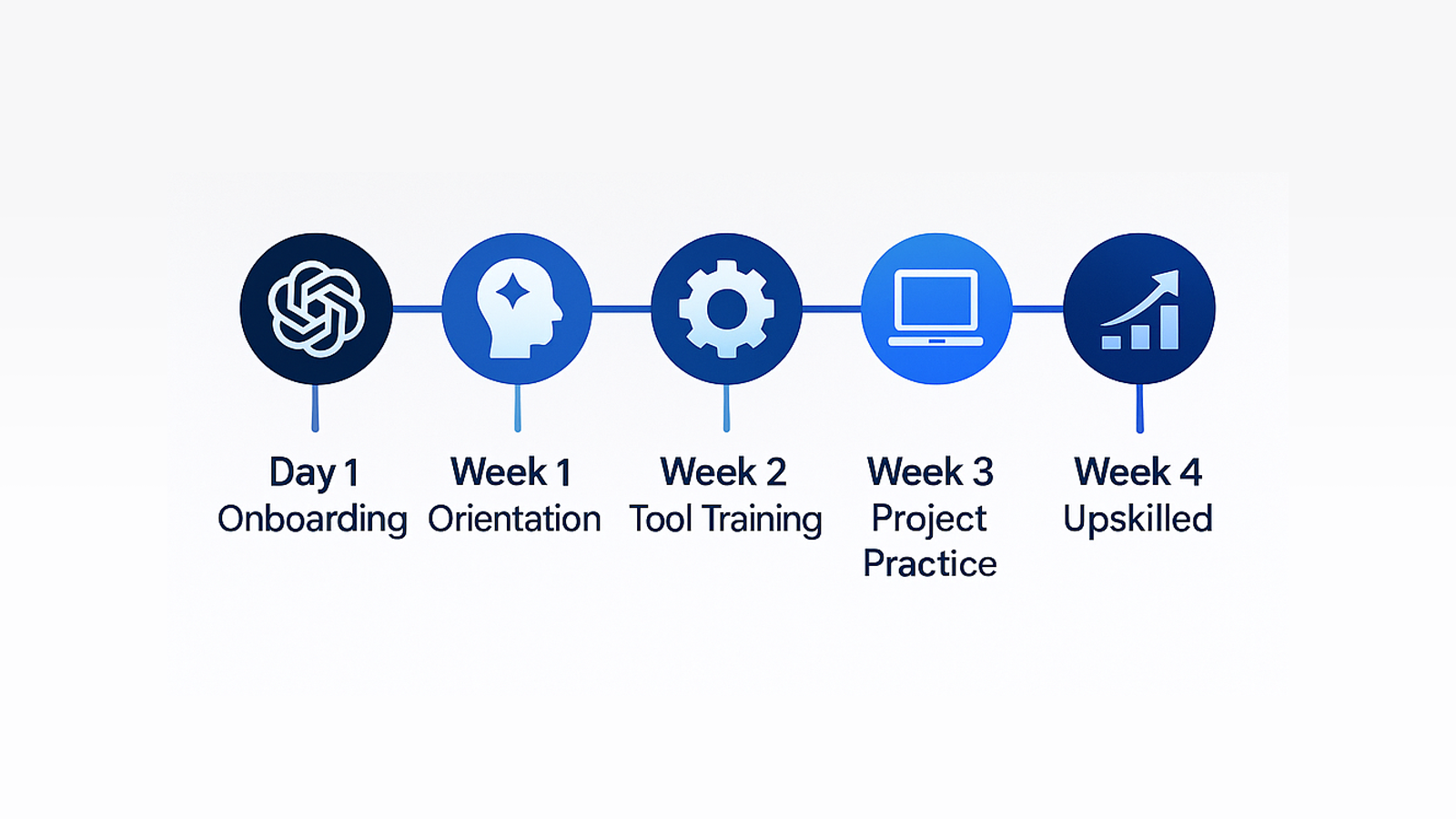 Day 1
Onboarding

Week 1
Orientation

Week 2
Tool Training

Week 3
Project Practice

Week 4
Upskilled